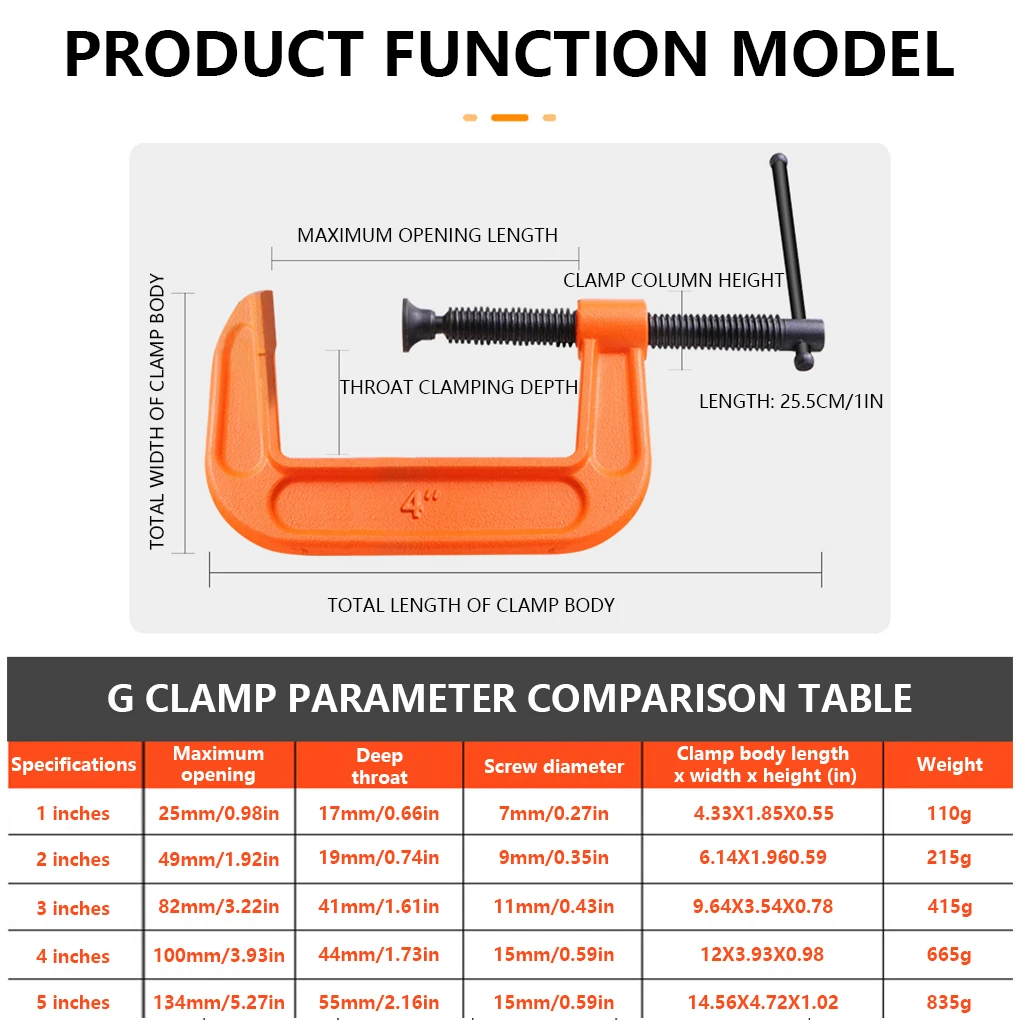 PRODUCT FUNCTION MODEL

MAXIMUM OPENING LENGTH

CLAMP COLUMN HEIGHT

TOTAL WIDTH OF CLAMP BODY

THROAT CLAMPING DEPTH

LENGTH: 25.5CM/1IN

4"

TOTAL LENGTH OF CLAMP BODY

G CLAMP PARAMETER COMPARISON TABLE

| Specifications | Maximum opening | Deep throat | Screw diameter | Clamp body length x width x height (in) | Weight |
|---|---|---|---|---|---|
| 1 inches | 25mm/0.98in | 17mm/0.66in | 7mm/0.27in | 4.33X1.85X0.55 | 110g |
| 2 inches | 49mm/1.92in | 19mm/0.74in | 9mm/0.35in | 6.14X1.960.59 | 215g |
| 3 inches | 82mm/3.22in | 41mm/1.61in | 11mm/0.43in | 9.64X3.54X0.78 | 415g |
| 4 inches | 100mm/3.93in | 44mm/1.73in | 15mm/0.59in | 12X3.93X0.98 | 665g |
| 5 inches | 134mm/5.27in | 55mm/2.16in | 15mm/0.59in | 14.56X4.72X1.02 | 835g |